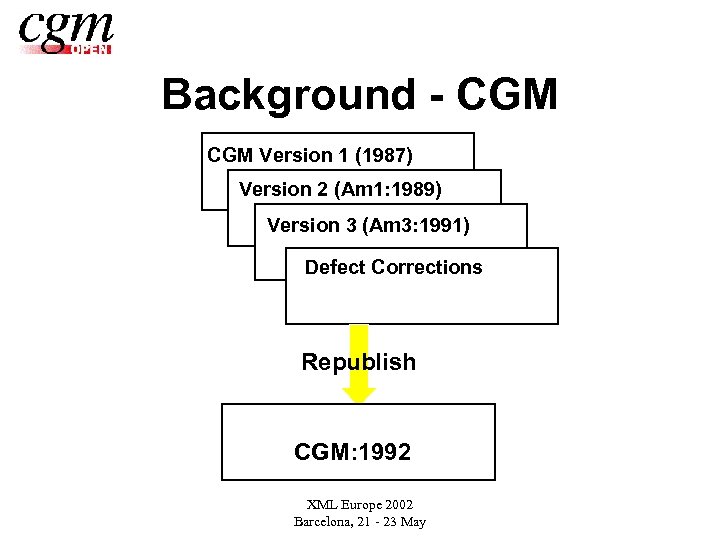 cgm OPEN

Background - CGM

CGM Version 1 (1987)

Version 2 (Am1:1989)

Version 3 (Am3:1991)

Defect Corrections

Republish

CGM:1992

XML Europe 2002
Barcelona, 21 - 23 May